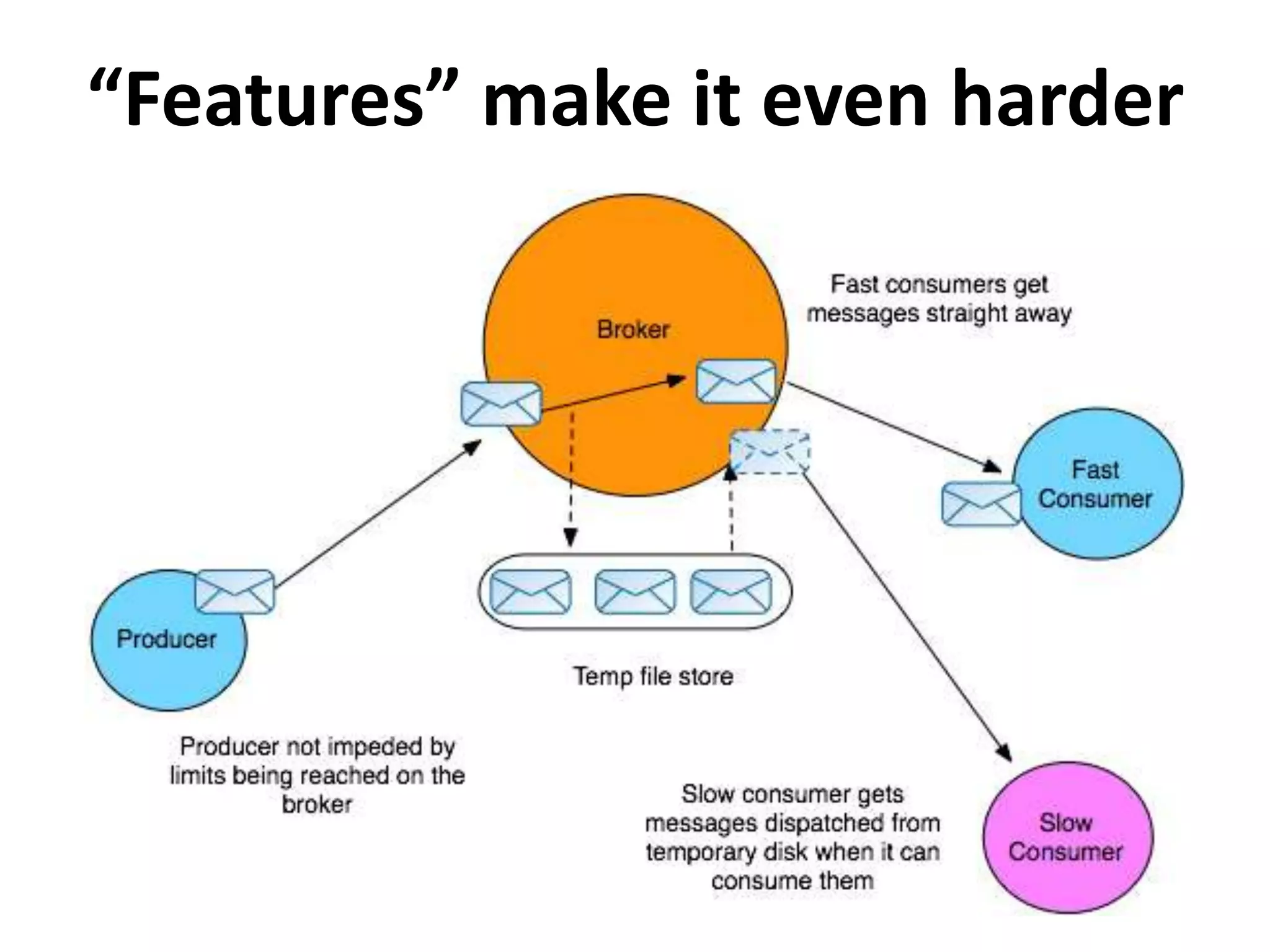 “Features” make it even harder

Broker

Fast consumers get messages straight away

Fast Consumer

Producer

Temp file store

Producer not impeded by limits being reached on the broker

Slow consumer gets messages dispatched from temporary disk when it can consume them

Slow Consumer